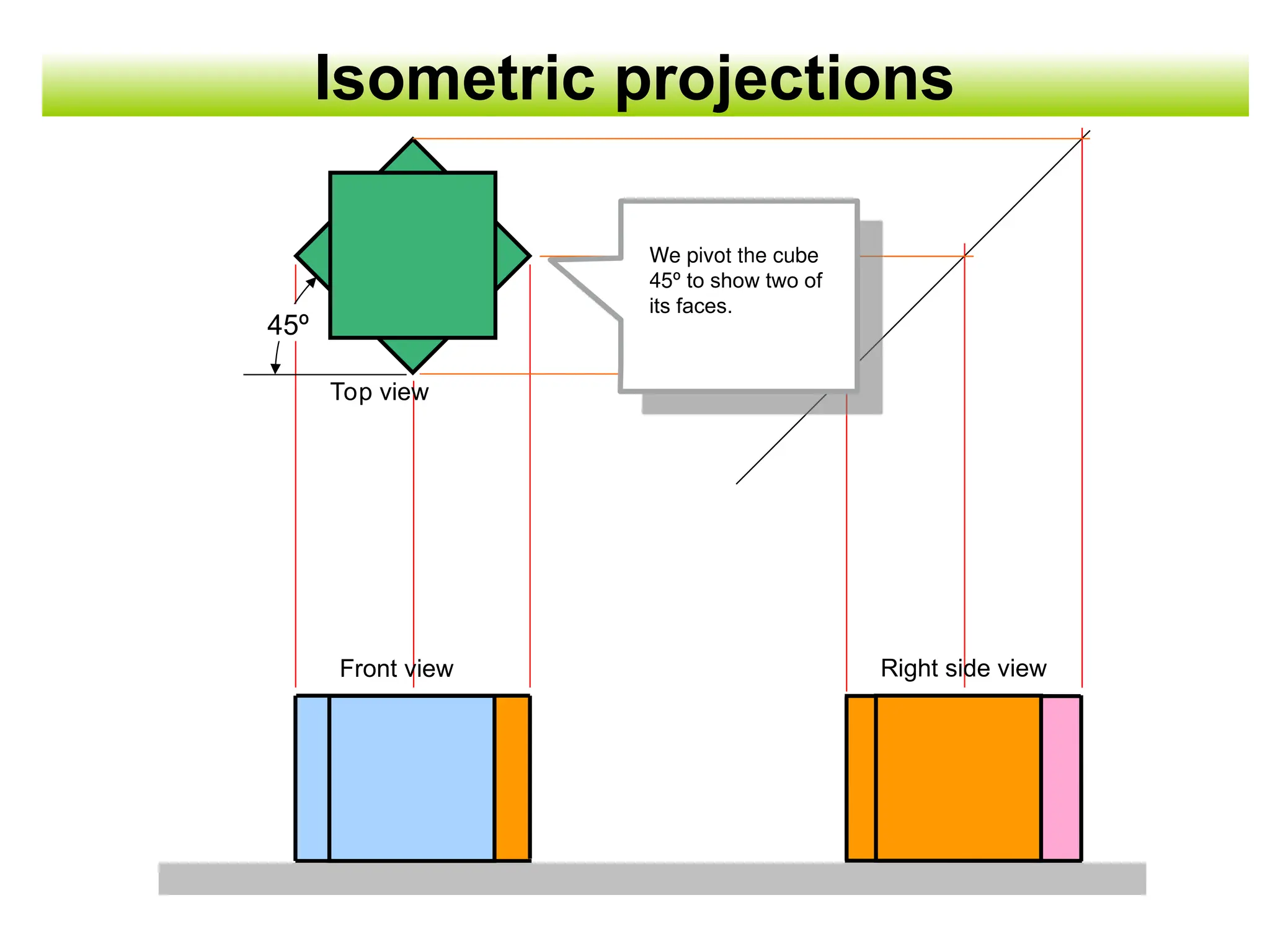 Isometric projections

We pivot the cube 45º to show two of its faces.

45º

Top view

Front view

Right side view